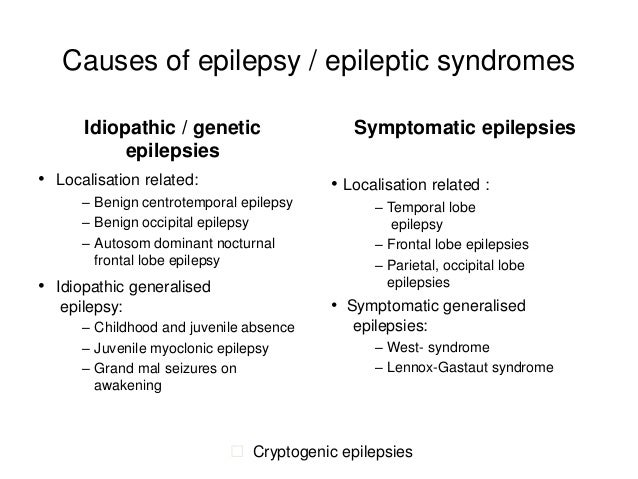 Causes of epilepsy / epileptic syndromes

Idiopathic / genetic epilepsies

• Localisation related:
– Benign centrotemporal epilepsy
– Benign occipital epilepsy
– Autosom dominant nocturnal frontal lobe epilepsy
• Idiopathic generalised epilepsy:
– Childhood and juvenile absence
– Juvenile myoclonic epilepsy
– Grand mal seizures on awakening

Symptomatic epilepsies

• Localisation related :
– Temporal lobe epilepsy
– Frontal lobe epilepsies
– Parietal, occipital lobe epilepsies
• Symptomatic generalised epilepsies:
– West- syndrome
– Lennox-Gastaut syndrome

Cryptogenic epilepsies